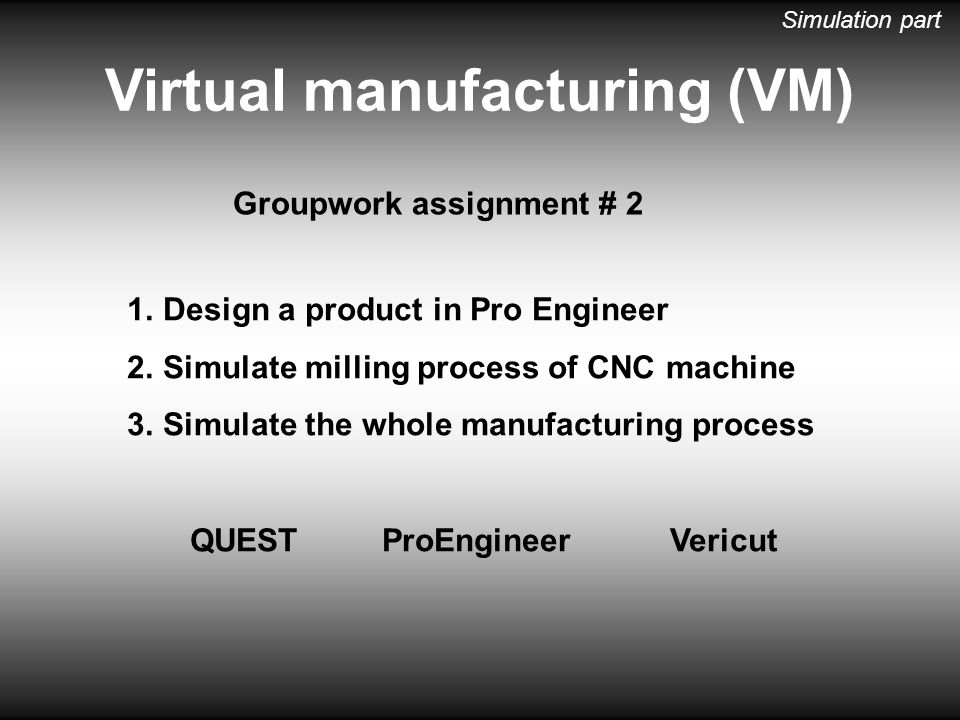 Simulation part

Virtual manufacturing (VM)

Groupwork assignment # 2

1. Design a product in Pro Engineer
2. Simulate milling process of CNC machine
3. Simulate the whole manufacturing process

QUEST ProEngineer Vericut